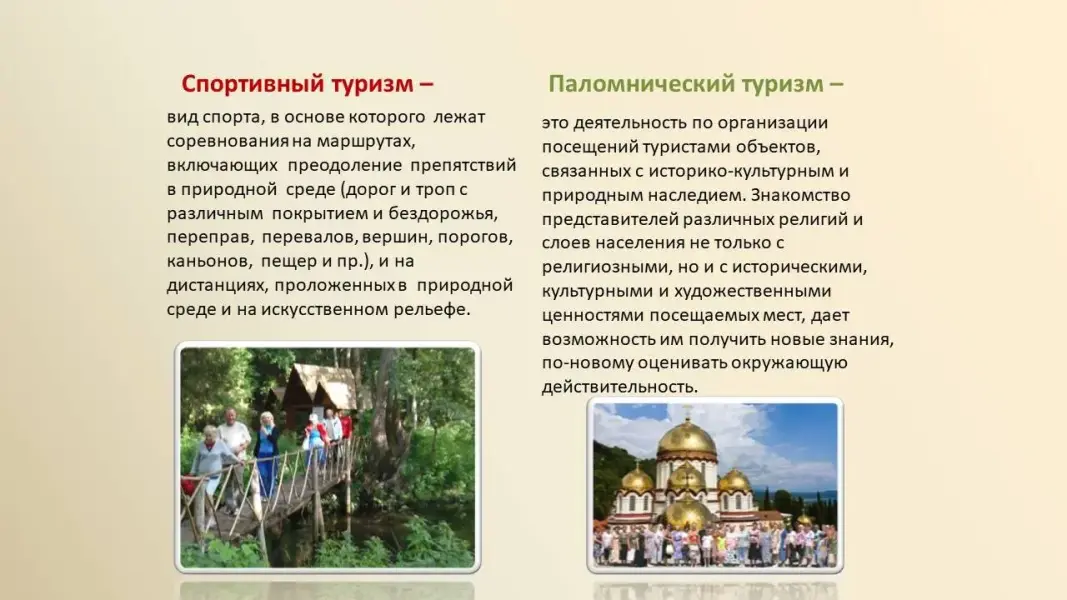 Спортивный туризм –

вид спорта, в основе которого лежат соревнования на маршрутах, включающих преодоление препятствий в природной среде (дорог и троп с различным покрытием и бездорожья, переправ, перевалов, вершин, порогов, каньонов, пещер и пр.), и на дистанциях, проложенных в природной среде и на искусственном рельефе.

Паломнический туризм –

это деятельность по организации посещений туристами объектов, связанных с историко-культурным и природным наследием. Знакомство представителей различных религий и слоев населения не только с религиозными, но и с историческими, культурными и художественными ценностями посещаемых мест, дает возможность им получить новые знания, по-новому оценивать окружающую действительность.